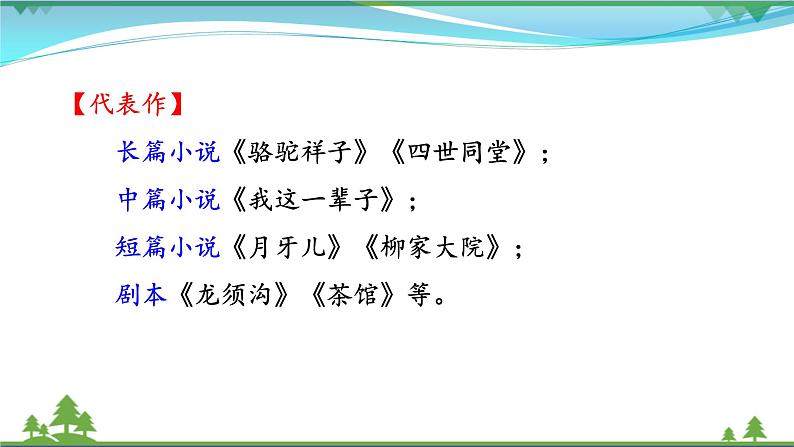 【代表作】

长篇小说《骆驼祥子》《四世同堂》；

中篇小说《我这一辈子》；

短篇小说《月牙儿》《柳家大院》；

剧本《龙须沟》《茶馆》等。